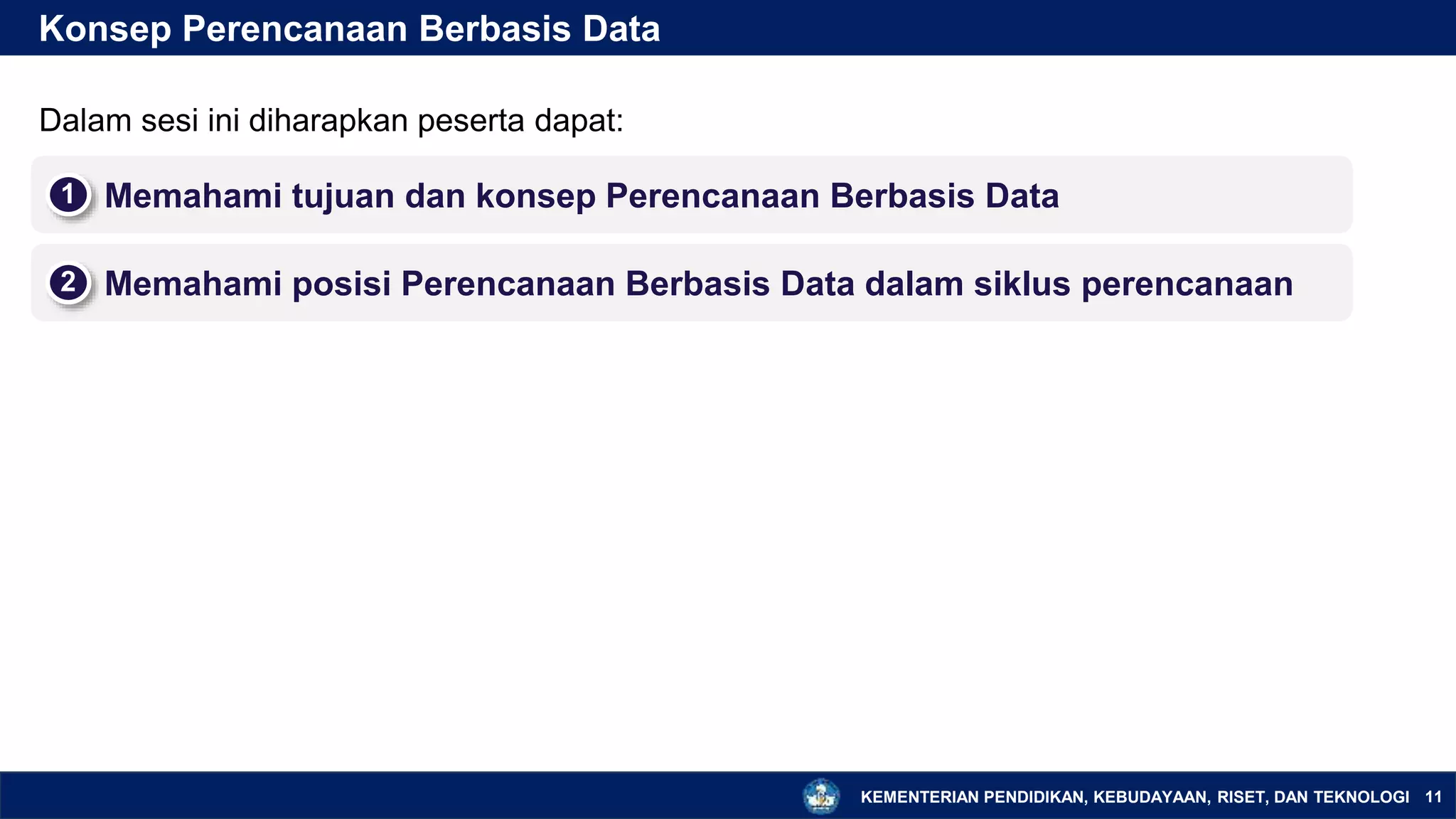 Konsep Perencanaan Berbasis Data

Dalam sesi ini diharapkan peserta dapat:

1 Memahami tujuan dan konsep Perencanaan Berbasis Data

2 Memahami posisi Perencanaan Berbasis Data dalam siklus perencanaan

KEMENTERIAN PENDIDIKAN, KEBUDAYAAN, RISET, DAN TEKNOLOGI 11